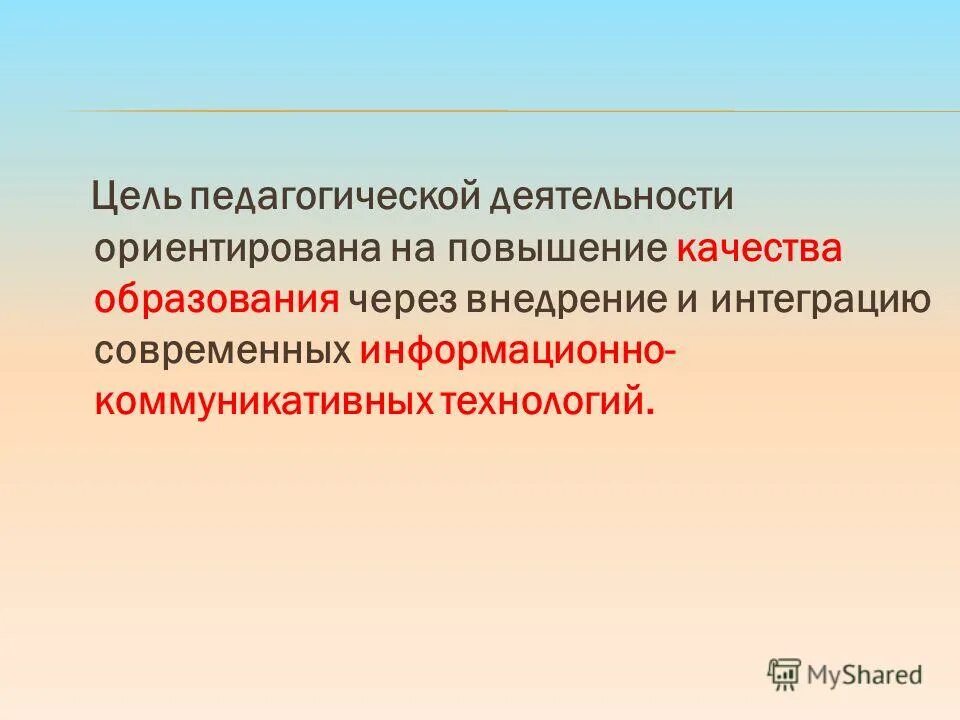 Цель педагогической деятельности ориентирована на повышение качества образования через внедрение и интеграцию современных информационно-коммуникативных технологий.

MyShared